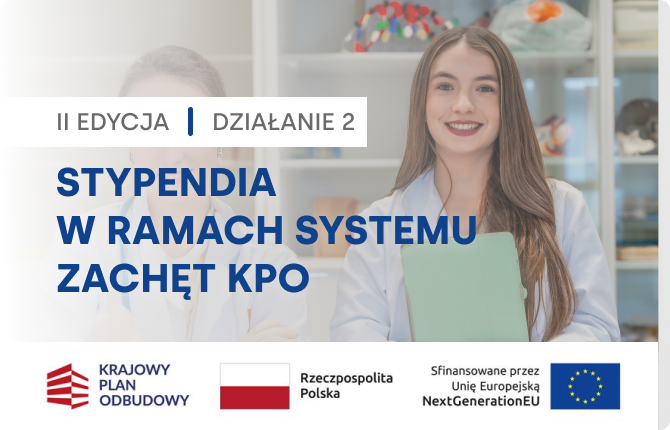 II EDYCJA | DZIAŁANIE 2

STYPENDIA W RAMACH SYSTEMU ZACHĘT KPO

KRAJOWY PLAN ODBUDOWY

Rzeczpospolita Polska

Sfinansowane przez Unię Europejską NextGenerationEU